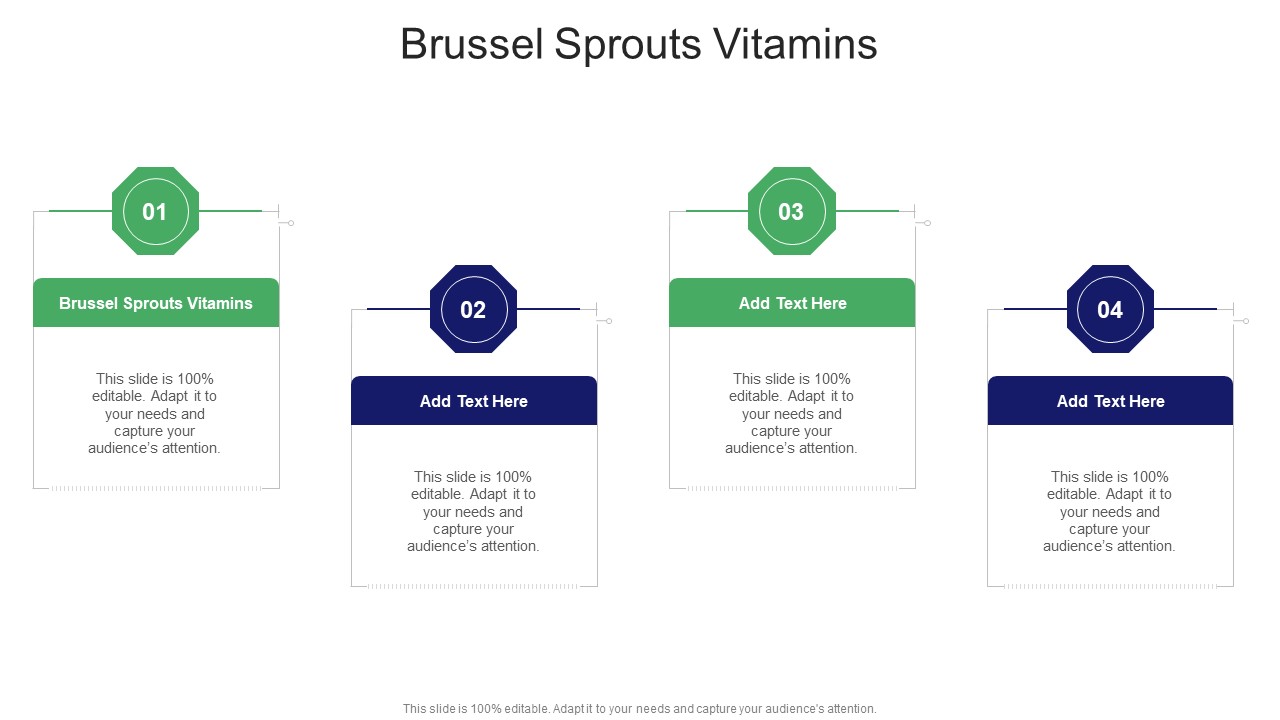 Brussel Sprouts Vitamins

01

Brussel Sprouts Vitamins

This slide is 100% editable. Adapt it to your needs and capture your audience's attention.

02

Add Text Here

This slide is 100% editable. Adapt it to your needs and capture your audience's attention.

03

Add Text Here

This slide is 100% editable. Adapt it to your needs and capture your audience's attention.

04

Add Text Here

This slide is 100% editable. Adapt it to your needs and capture your audience's attention.

This slide is 100% editable. Adapt it to your needs and capture your audience's attention.